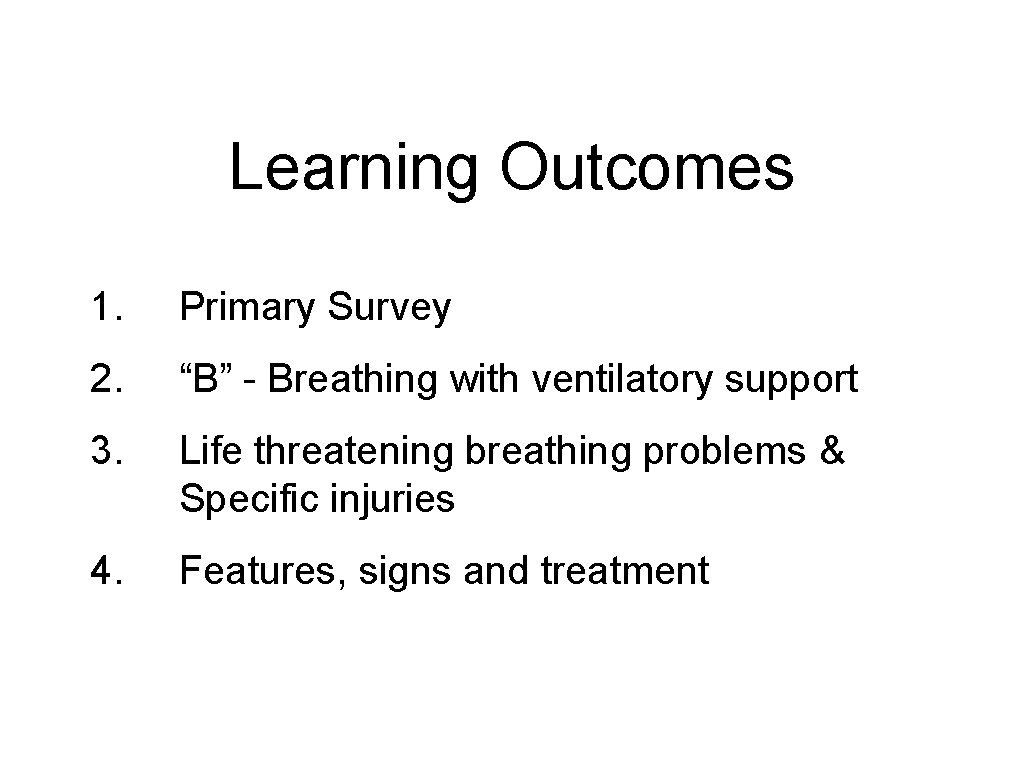 Learning Outcomes

1. Primary Survey

2. “B” - Breathing with ventilatory support

3. Life threatening breathing problems & Specific injuries

4. Features, signs and treatment